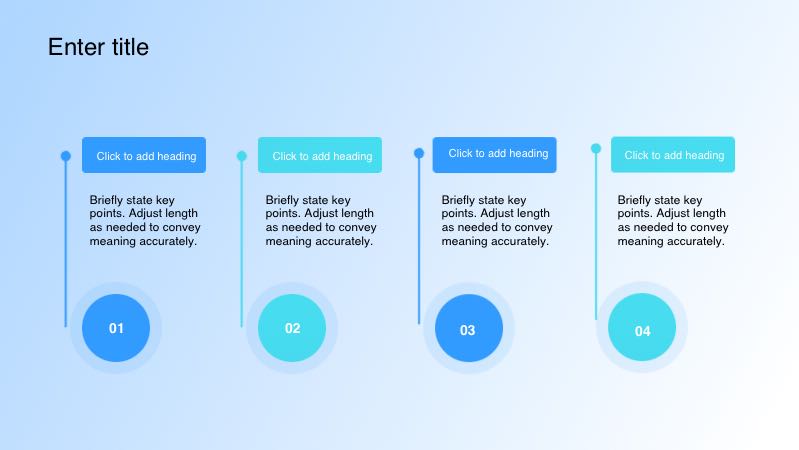 Enter title

Click to add heading

Briefly state key points. Adjust length as needed to convey meaning accurately.

01

Click to add heading

Briefly state key points. Adjust length as needed to convey meaning accurately.

02

Click to add heading

Briefly state key points. Adjust length as needed to convey meaning accurately.

03

Click to add heading

Briefly state key points. Adjust length as needed to convey meaning accurately.

04